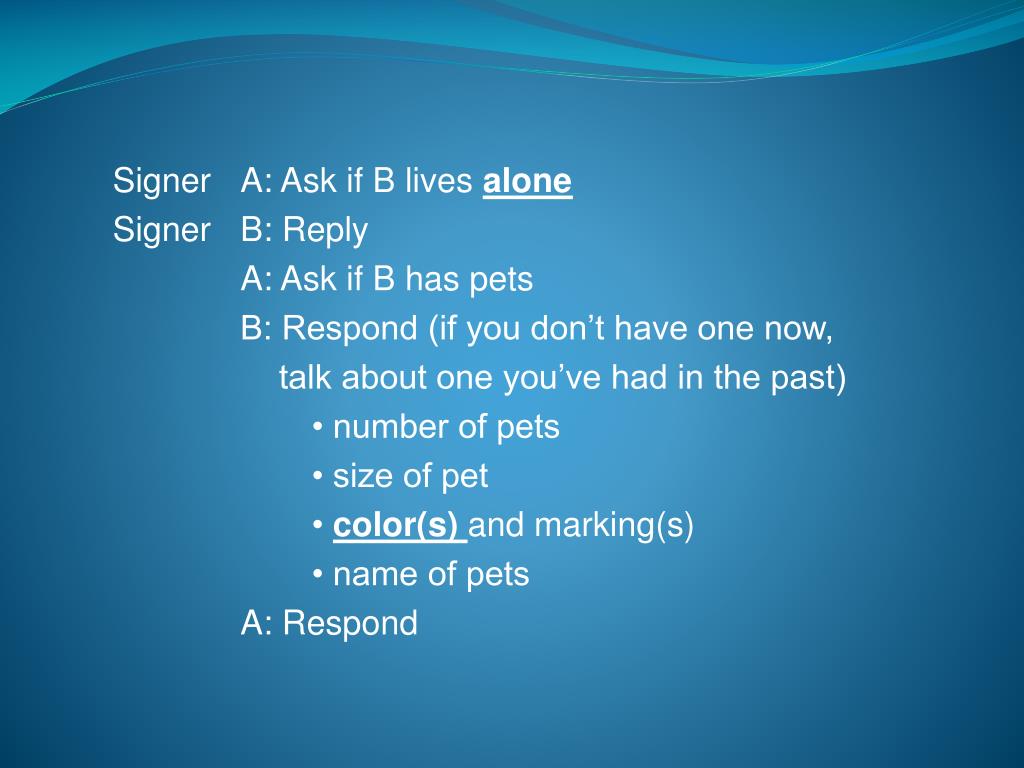 Signer A: Ask if B lives alone
Signer B: Reply
A: Ask if B has pets
B: Respond (if you don’t have one now, talk about one you’ve had in the past)
• number of pets
• size of pet
• color(s) and marking(s)
• name of pets
A: Respond